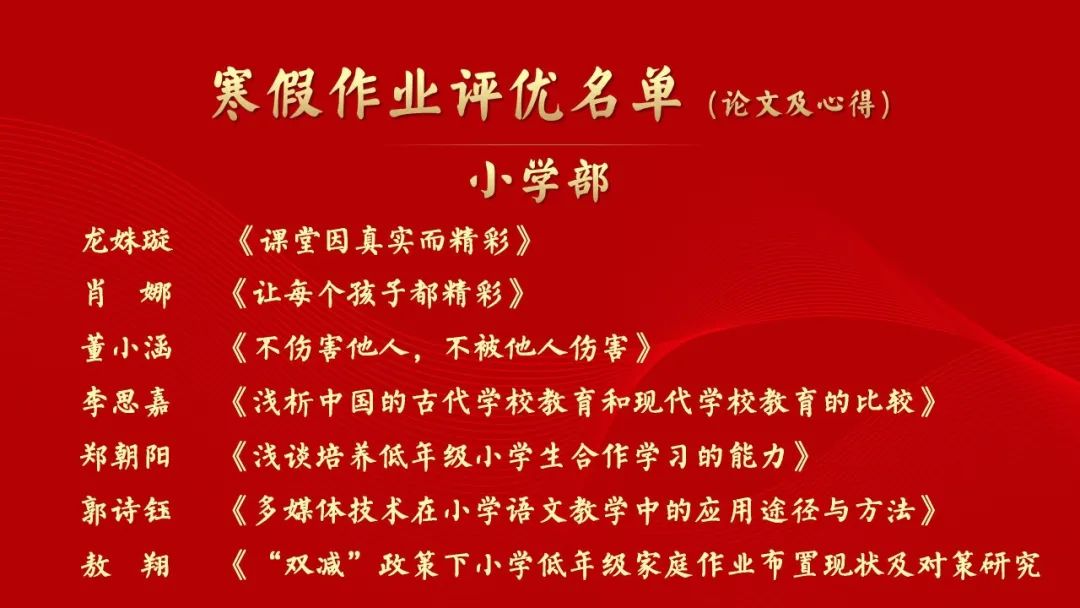 寒假作业评优名单（论文及心得）

小学部

龙姝璇 《课堂因真实而精彩》
肖 娜 《让每个孩子都精彩》
董小涵 《不伤害他人，不被他人伤害》
李思嘉 《浅析中国的古代学校教育和现代学校教育的比较》
郑朝阳 《浅谈培养低年级小学生合作学习的能力》
郭诗钰 《多媒体技术在小学语文教学中的应用途径与方法》
敖 翔 《“双减”政策下小学低年级家庭作业布置现状及对策研究